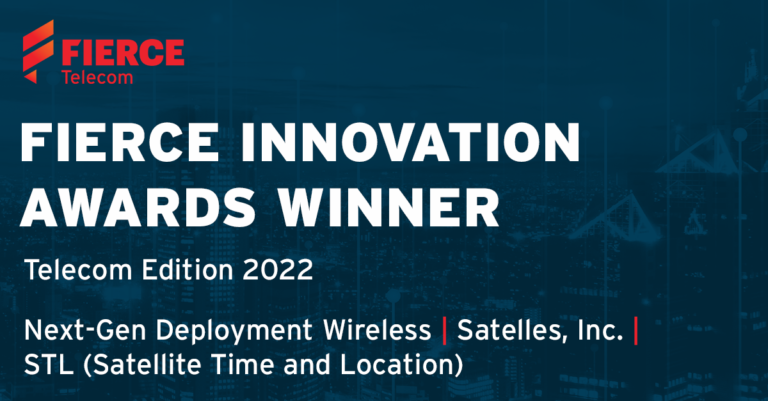 FIERCE Telecom

FIERCE INNOVATION AWARDS WINNER

Telecom Edition 2022

Next-Gen Deployment Wireless | Satelles, Inc. | STL (Satellite Time and Location)